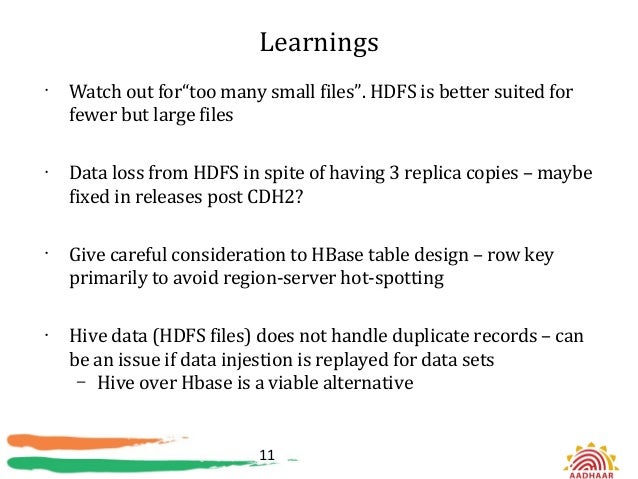 Learnings

· Watch out for“too many small files”. HDFS is better suited for fewer but large files

· Data loss from HDFS in spite of having 3 replica copies – maybe fixed in releases post CDH2?

· Give careful consideration to HBase table design – row key primarily to avoid region-server hot-spotting

· Hive data (HDFS files) does not handle duplicate records – can be an issue if data injestion is replayed for data sets
– Hive over Hbase is a viable alternative

11

AADHAAR